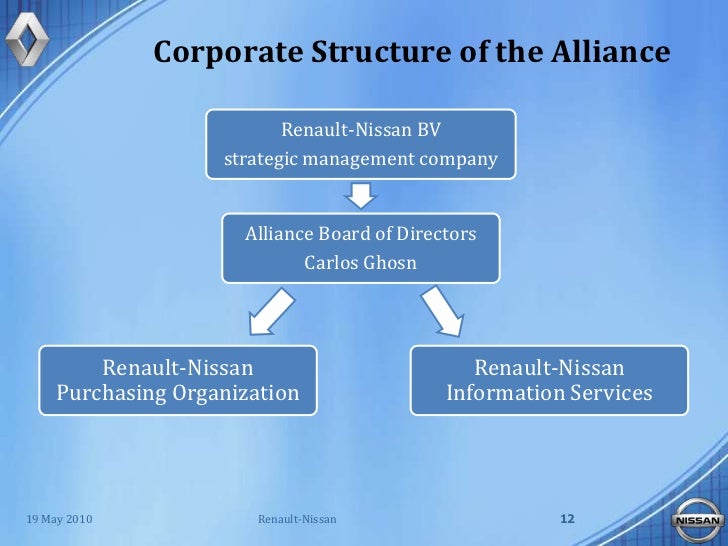 Corporate Structure of the Alliance

Renault-Nissan BV
strategic management company

Alliance Board of Directors
Carlos Ghosn

Renault-Nissan
Purchasing Organization

Renault-Nissan
Information Services

19 May 2010

Renault-Nissan

12

NISSAN